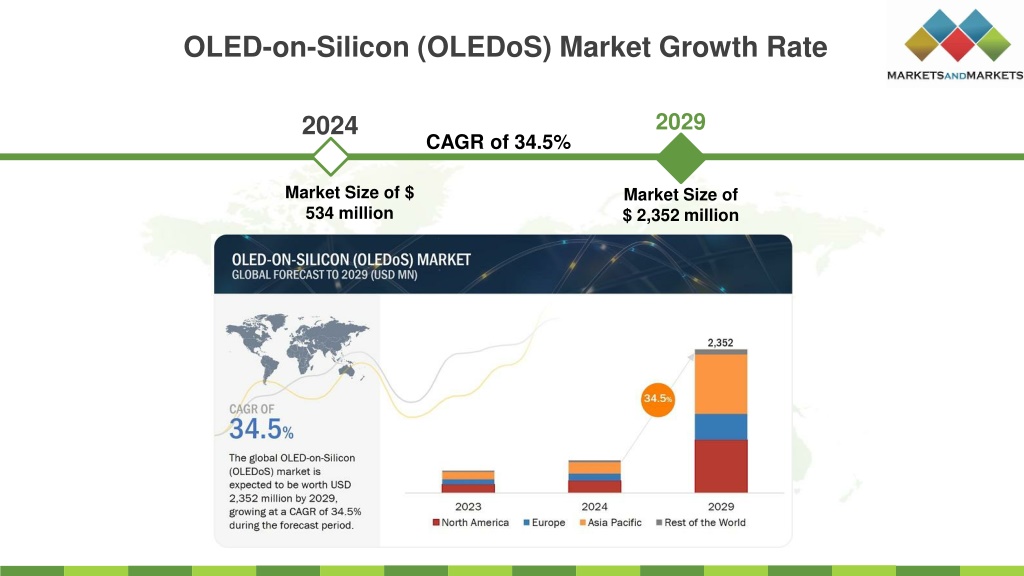 OLED-on-Silicon (OLEDoS) Market Growth Rate

MARKETSANDMARKETS

2024

CAGR of 34.5%

2029

Market Size of $ 534 million

Market Size of $ 2,352 million

OLED-ON-SILICON (OLEDoS) MARKET
GLOBAL FORECAST TO 2029 (USD MN)

CAGR OF
34.5%

The global OLED-on-Silicon (OLEDoS) market is expected to be worth USD 2,352 million by 2029, growing at a CAGR of 34.5% during the forecast period.

2,352

34.5%

2023

2024

2029

North America Europe Asia Pacific Rest of the World